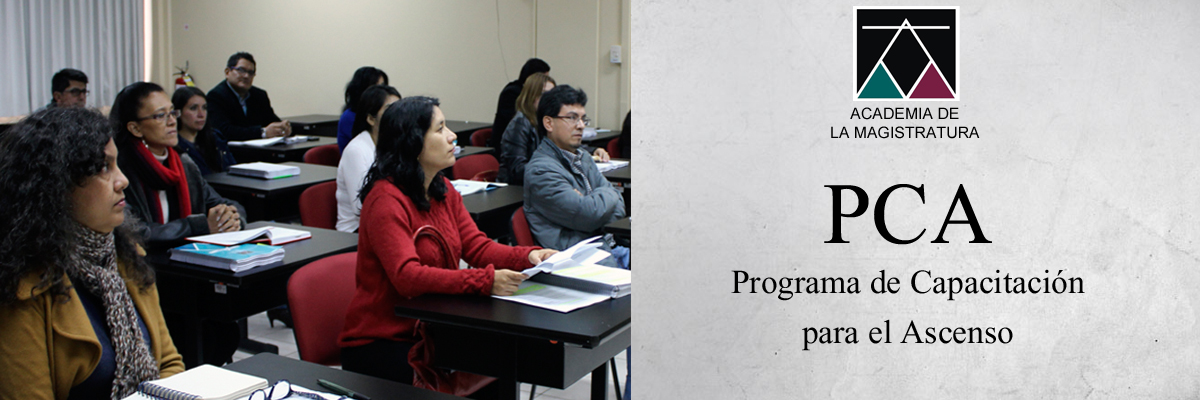 ACADEMIA DE
LA MAGISTRATURA

PCA

Programa de Capacitación para el Ascenso